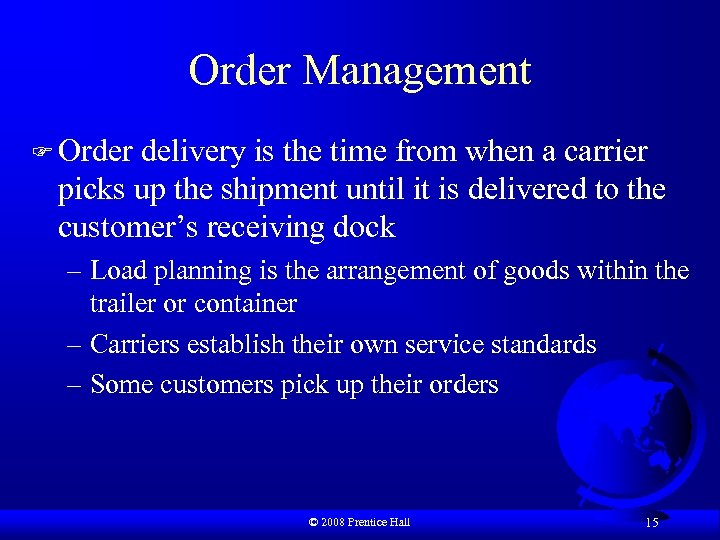 Order Management

☞ Order delivery is the time from when a carrier picks up the shipment until it is delivered to the customer's receiving dock

– Load planning is the arrangement of goods within the trailer or container

– Carriers establish their own service standards

– Some customers pick up their orders

© 2008 Prentice Hall

15